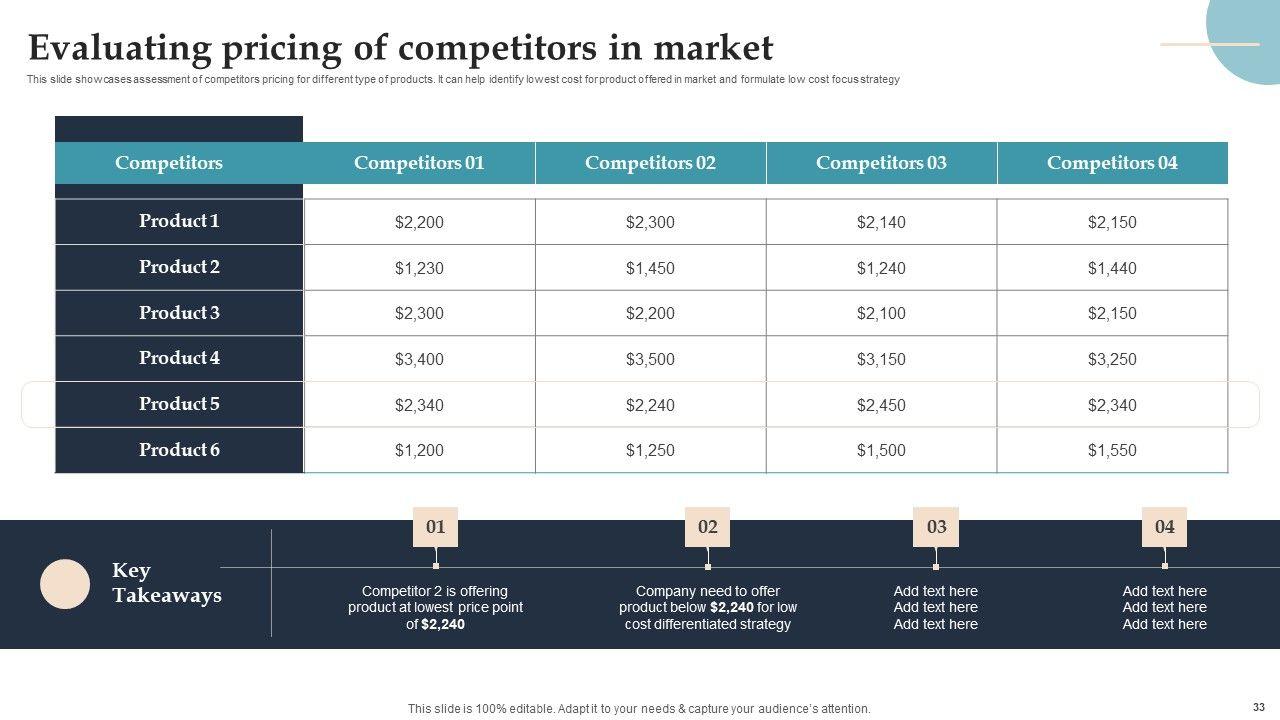 Evaluating pricing of competitors in market

This slide showcases assessment of competitors pricing for different type of products. It can help identify lowest cost for product offered in market and formulate low cost focus strategy

| Competitors | Competitors 01 | Competitors 02 | Competitors 03 | Competitors 04 |
|---|---|---|---|---|
| Product 1 | $2,200 | $2,300 | $2,140 | $2,150 |
| Product 2 | $1,230 | $1,450 | $1,240 | $1,440 |
| Product 3 | $2,300 | $2,200 | $2,100 | $2,150 |
| Product 4 | $3,400 | $3,500 | $3,150 | $3,250 |
| Product 5 | $2,340 | $2,240 | $2,450 | $2,340 |
| Product 6 | $1,200 | $1,250 | $1,500 | $1,550 |

Key Takeaways

01
Competitor 2 is offering product at lowest price point of $2,240

02
Company need to offer product below $2,240 for low cost differentiated strategy

03
Add text here
Add text here
Add text here

04
Add text here
Add text here
Add text here

This slide is 100% editable. Adapt it to your needs & capture your audience's attention.

33